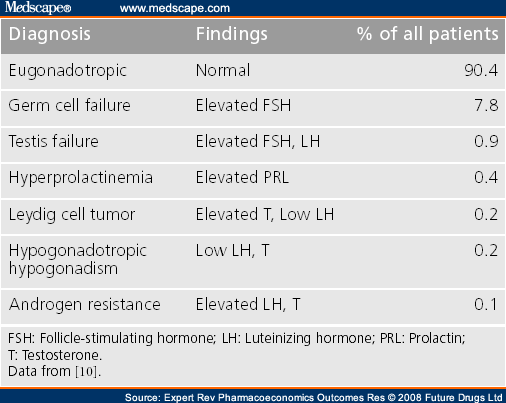 Medscape® www.medscape.com

| Diagnosis | Findings | % of all patients |
|---|---|---|
| Eugonadotropic | Normal | 90.4 |
| Germ cell failure | Elevated FSH | 7.8 |
| Testis failure | Elevated FSH, LH | 0.9 |
| Hyperprolactinemia | Elevated PRL | 0.4 |
| Leydig cell tumor | Elevated T, Low LH | 0.2 |
| Hypogonadotropic hypogonadism | Low LH, T | 0.2 |
| Androgen resistance | Elevated LH, T | 0.1 |

FSH: Follicle-stimulating hormone; LH: Luteinizing hormone; PRL: Prolactin; T: Testosterone.
Data from [10].

Source: Expert Rev Pharmacoeconomics Outcomes Res © 2008 Future Drugs Ltd